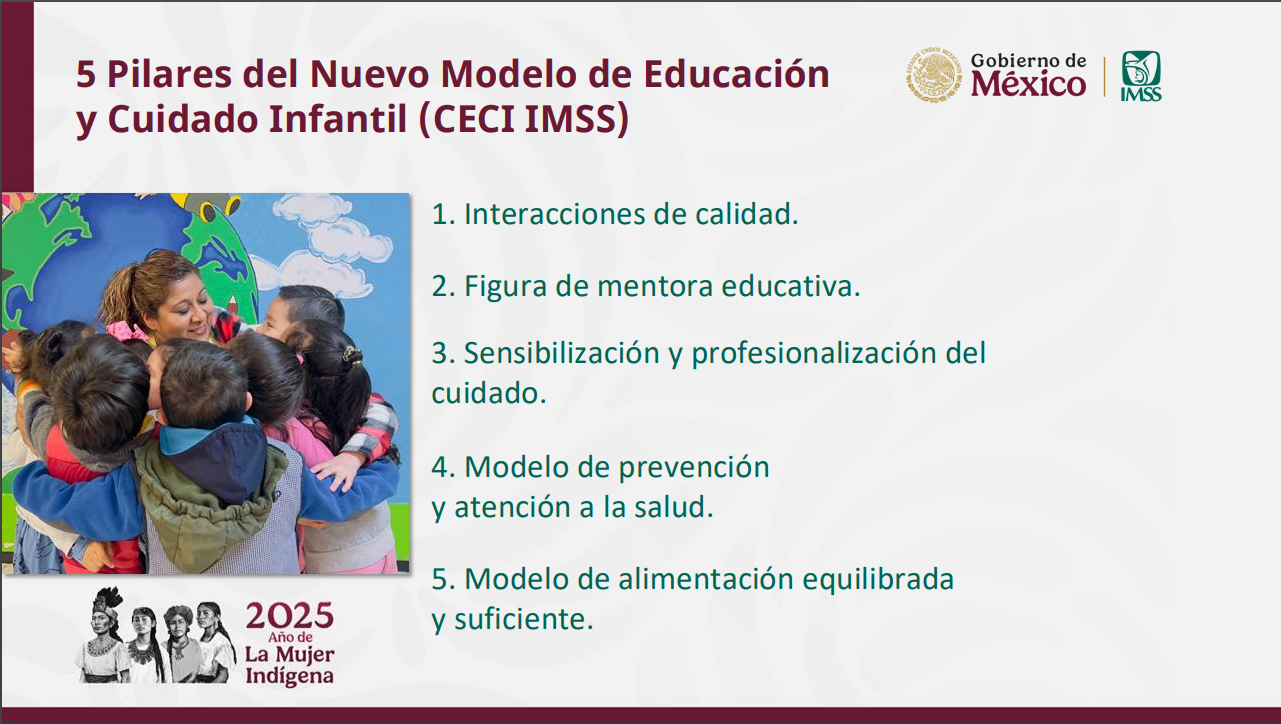 5 Pilares del Nuevo Modelo de Educación y Cuidado Infantil (CECI IMSS)

Gobierno de México

IMSS

1. Interacciones de calidad.

2. Figura de mentora educativa.

3. Sensibilización y profesionalización del cuidado.

4. Modelo de prevención y atención a la salud.

5. Modelo de alimentación equilibrada y suficiente.

2025 Año de La Mujer Indígena